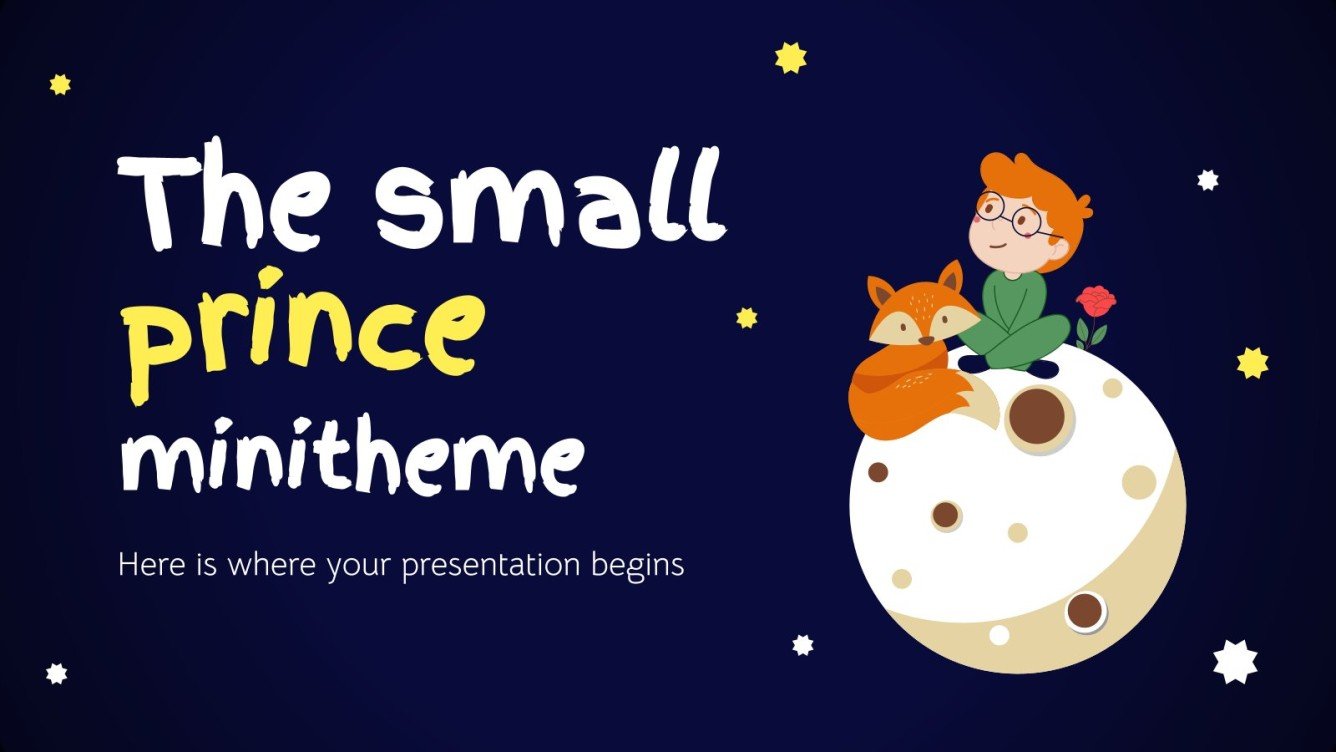 The small prince minitheme

Here is where your presentation begins